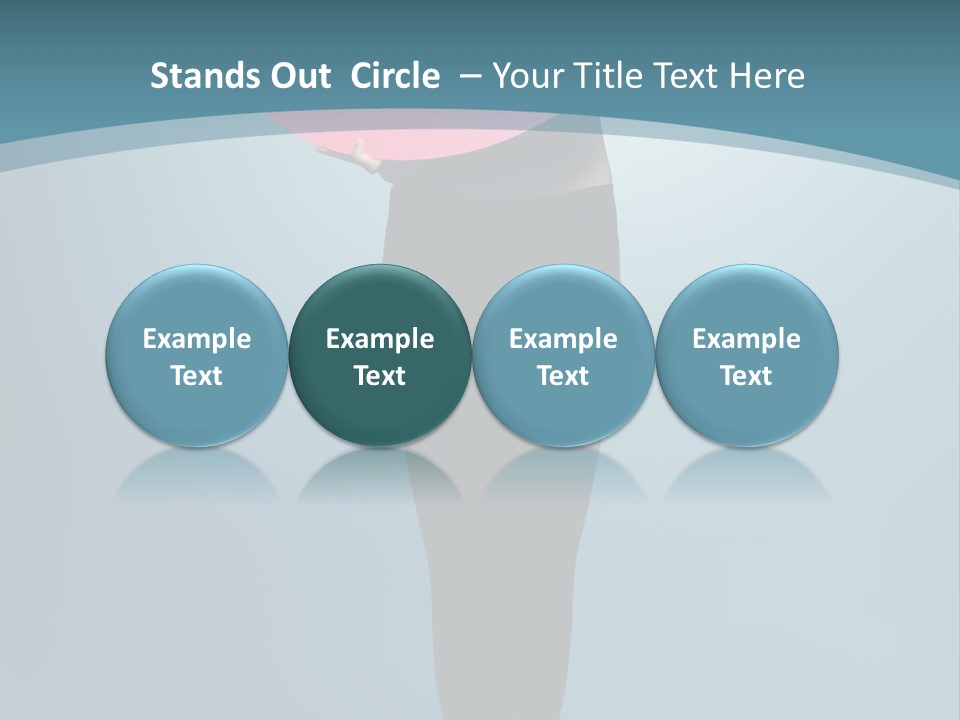 Stands Out Circle – Your Title Text Here

Example Text

Example Text

Example Text

Example Text